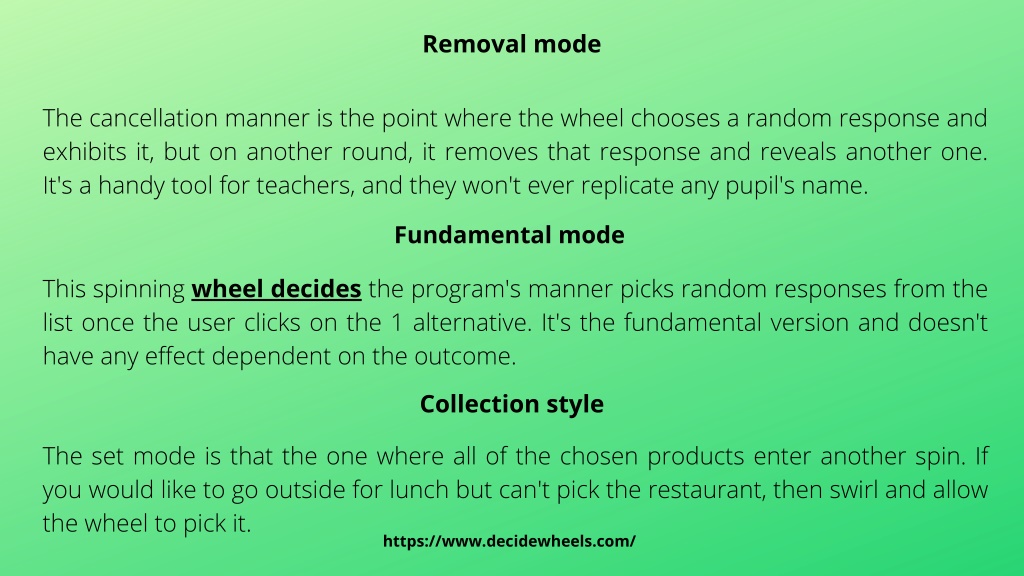 Removal mode

The cancellation manner is the point where the wheel chooses a random response and exhibits it, but on another round, it removes that response and reveals another one. It's a handy tool for teachers, and they won't ever replicate any pupil's name.

Fundamental mode

This spinning wheel decides the program's manner picks random responses from the list once the user clicks on the 1 alternative. It's the fundamental version and doesn't have any effect dependent on the outcome.

Collection style

The set mode is that the one where all of the chosen products enter another spin. If you would like to go outside for lunch but can't pick the restaurant, then swirl and allow the wheel to pick it.

https://www.decidewheels.com/